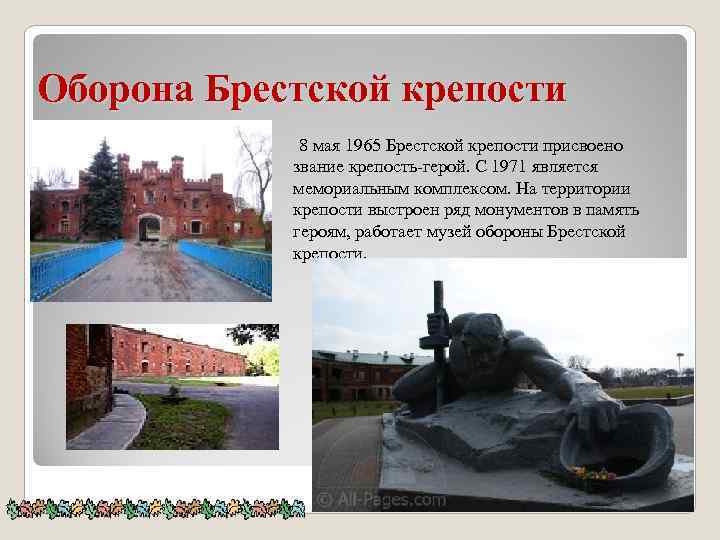 Оборона Брестской крепости

8 мая 1965 Брестской крепости присвоено звание крепость-герой. С 1971 является мемориальным комплексом. На территории крепости выстроен ряд монументов в память героям, работает музей обороны Брестской крепости.

© All-Pages.com